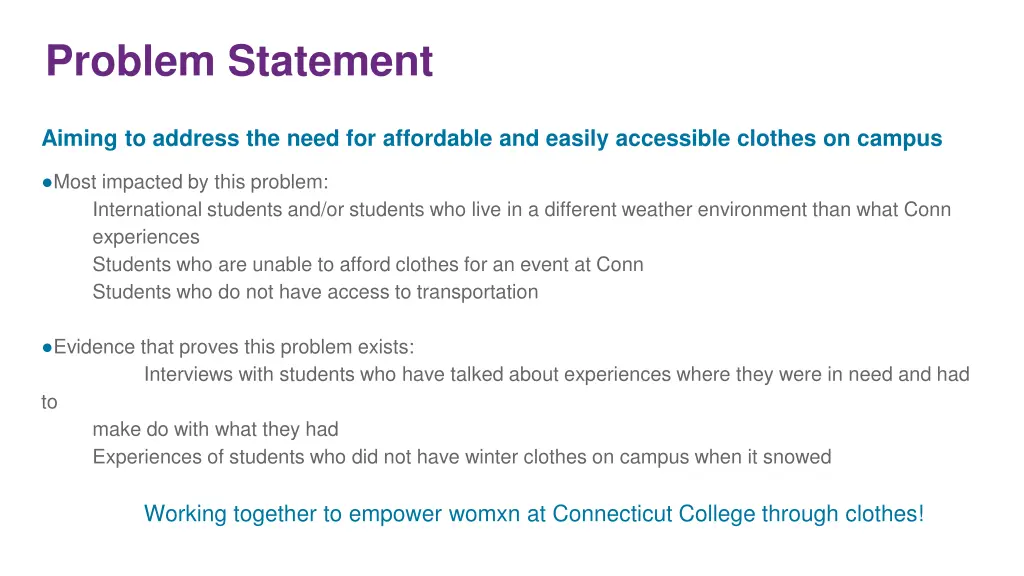 Problem Statement

Aiming to address the need for affordable and easily accessible clothes on campus

●Most impacted by this problem:
International students and/or students who live in a different weather environment than what Conn experiences
Students who are unable to afford clothes for an event at Conn
Students who do not have access to transportation

●Evidence that proves this problem exists:
Interviews with students who have talked about experiences where they were in need and had to
make do with what they had
Experiences of students who did not have winter clothes on campus when it snowed

Working together to empower womxn at Connecticut College through clothes!